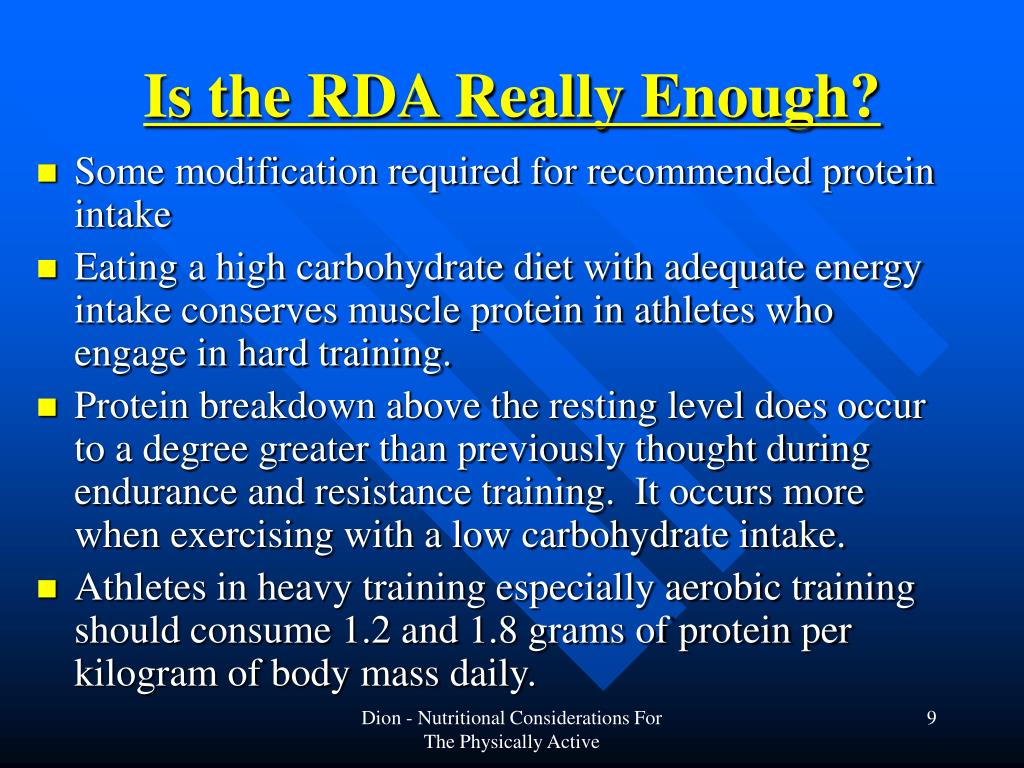 Is the RDA Really Enough?

- Some modification required for recommended protein intake
- Eating a high carbohydrate diet with adequate energy intake conserves muscle protein in athletes who engage in hard training.
- Protein breakdown above the resting level does occur to a degree greater than previously thought during endurance and resistance training. It occurs more when exercising with a low carbohydrate intake.
- Athletes in heavy training especially aerobic training should consume 1.2 and 1.8 grams of protein per kilogram of body mass daily.

Dion - Nutritional Considerations For The Physically Active

9